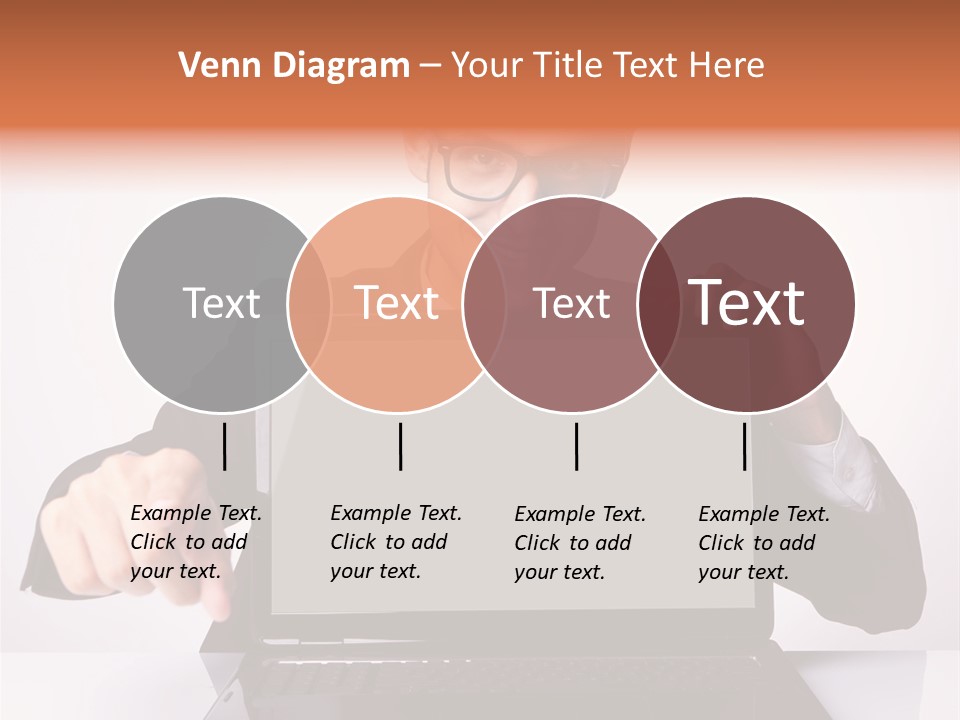 Venn Diagram – Your Title Text Here

Text

Text

Text

Text

Example Text. Click to add your text.

Example Text. Click to add your text.

Example Text. Click to add your text.

Example Text. Click to add your text.